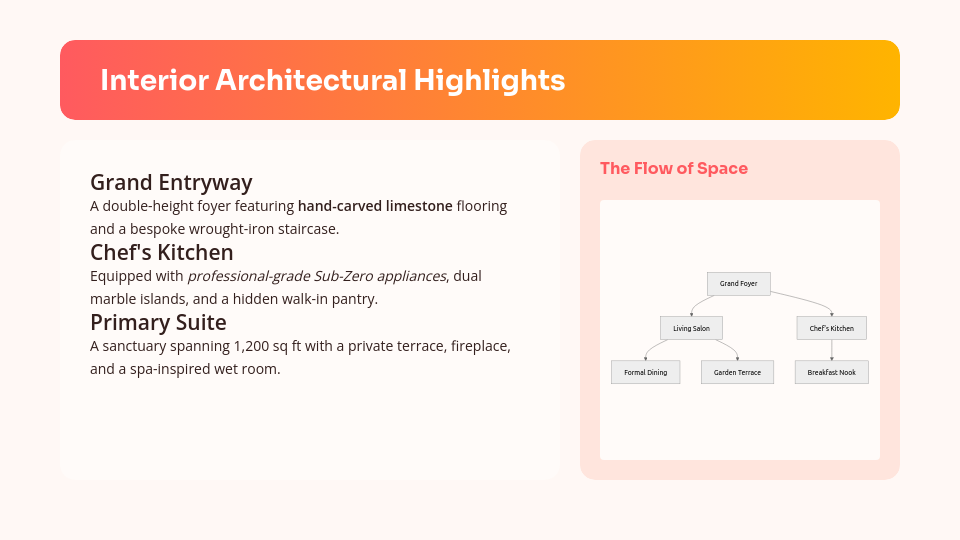 Interior Architectural Highlights

Grand Entryway
A double-height foyer featuring hand-carved limestone flooring and a bespoke wrought-iron staircase.

Chef's Kitchen
Equipped with professional-grade Sub-Zero appliances, dual marble islands, and a hidden walk-in pantry.

Primary Suite
A sanctuary spanning 1,200 sq ft with a private terrace, fireplace, and a spa-inspired wet room.

The Flow of Space

Grand Foyer
Living Salon
Chef's Kitchen
Formal Dining
Garden Terrace
Breakfast Nook